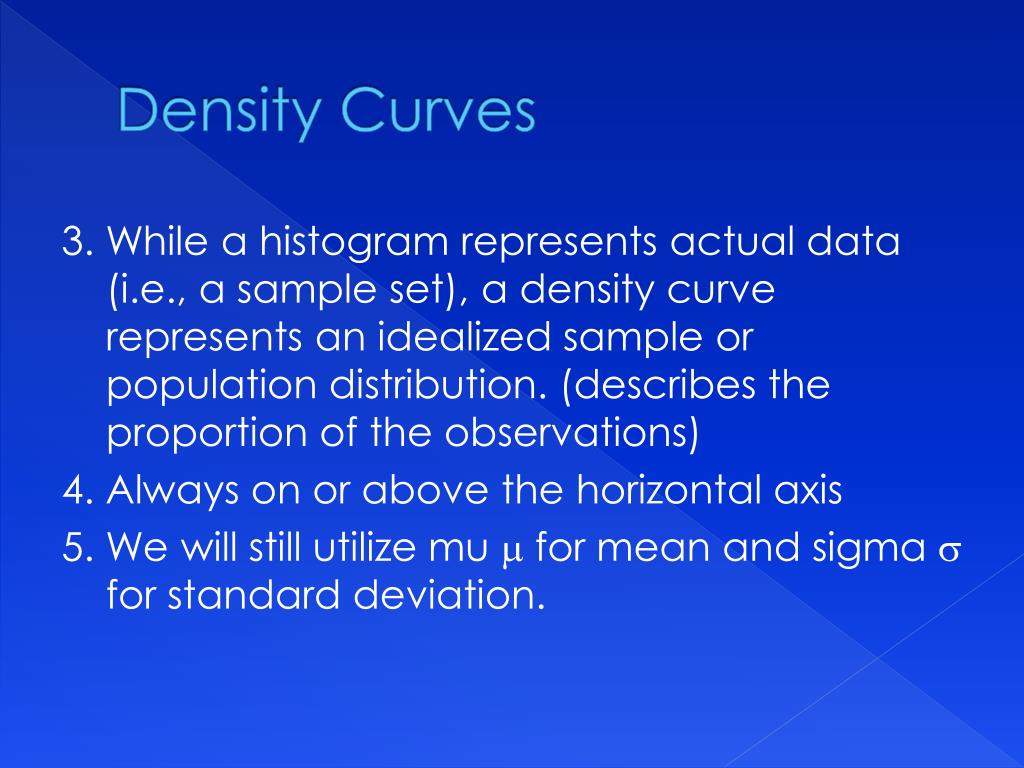 Density Curves

3. While a histogram represents actual data (i.e., a sample set), a density curve represents an idealized sample or population distribution. (describes the proportion of the observations)

4. Always on or above the horizontal axis

5. We will still utilize mu $\mu$ for mean and sigma $\sigma$ for standard deviation.